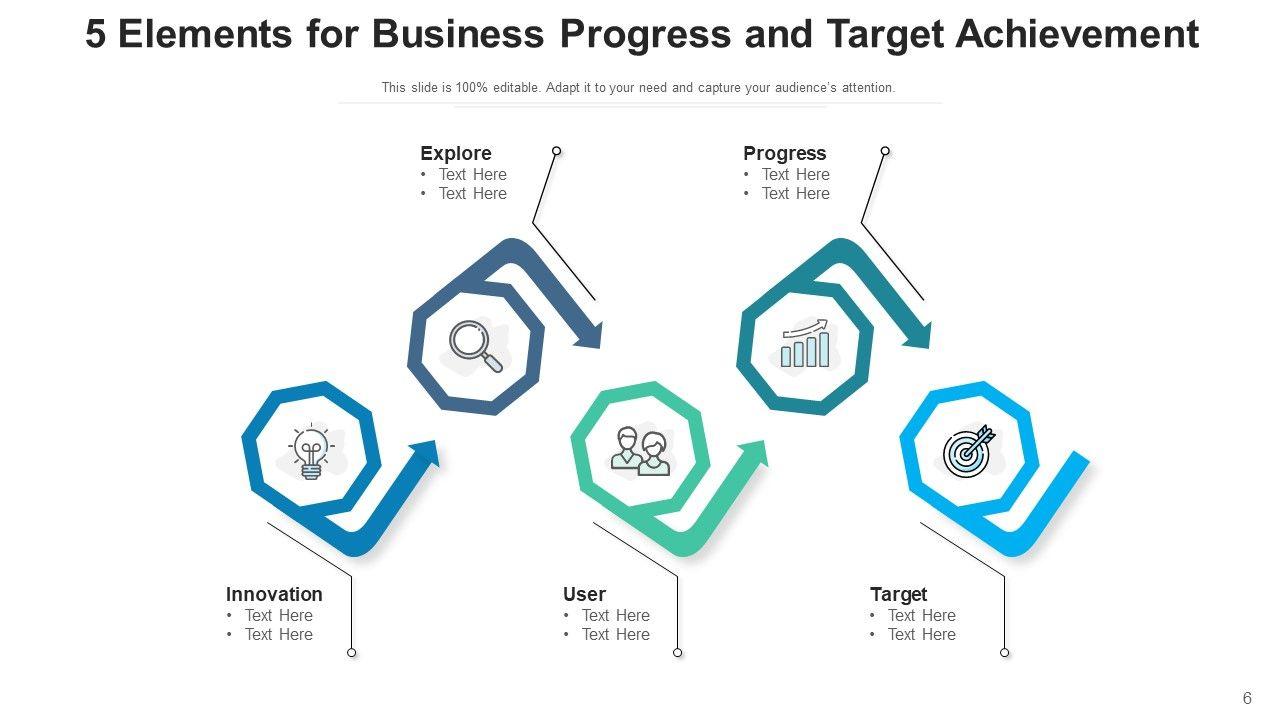 5 Elements for Business Progress and Target Achievement

This slide is 100% editable. Adapt it to your need and capture your audience's attention.

Explore
• Text Here
• Text Here

Progress
• Text Here
• Text Here

Innovation
• Text Here
• Text Here

User
• Text Here
• Text Here

Target
• Text Here
• Text Here

6